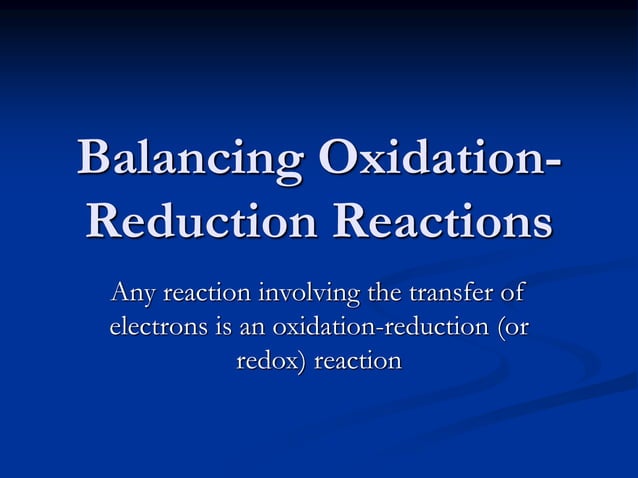 Balancing Oxidation-Reduction Reactions

Any reaction involving the transfer of electrons is an oxidation-reduction (or redox) reaction